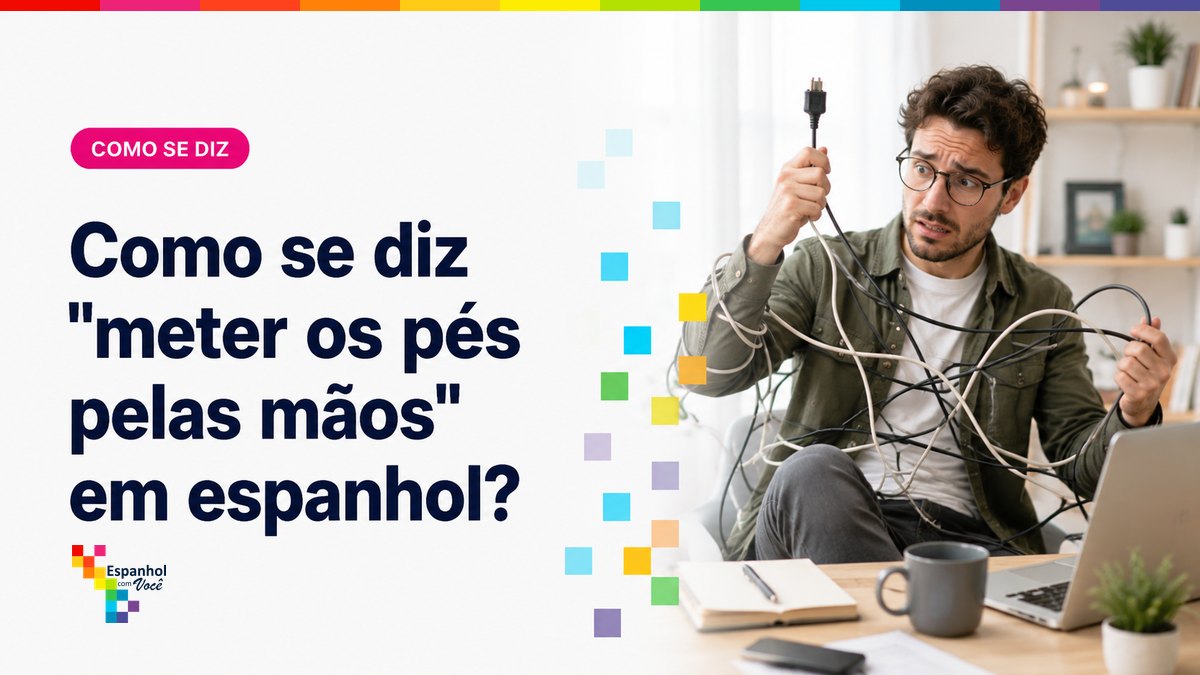 COMO SE DIZ

Como se diz "meter os pés pelas mãos" em espanhol?

Espanhol com Você